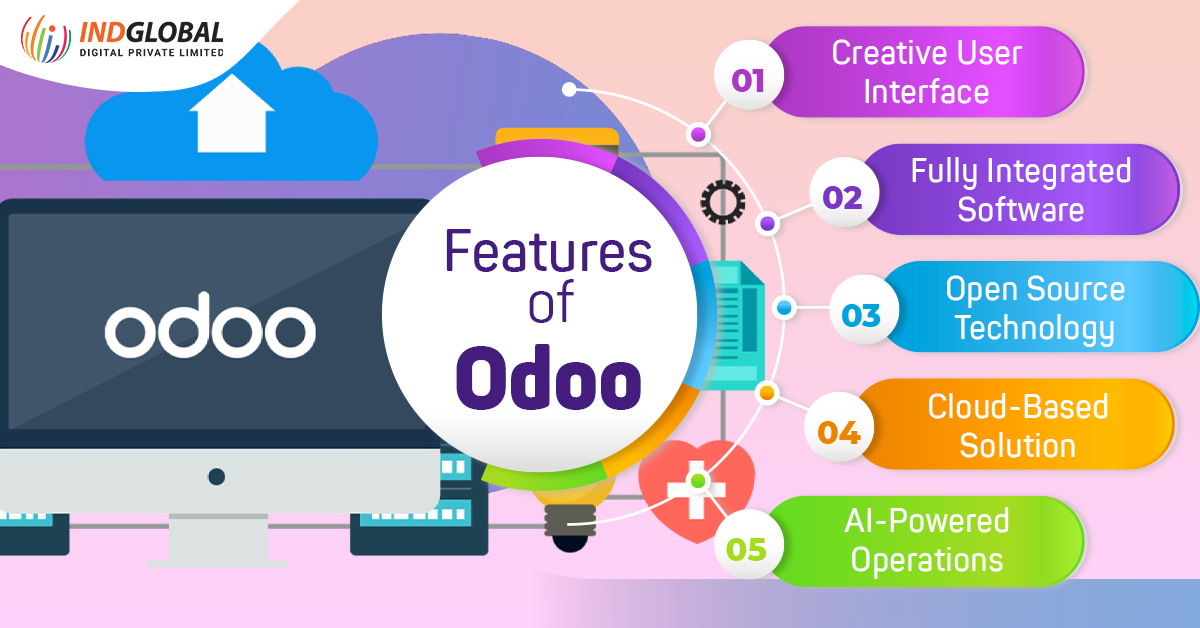 INDGLOBAL
DIGITAL PRIVATE LIMITED

odoo

Features of Odoo

01 Creative User Interface

02 Fully Integrated Software

03 Open Source Technology

04 Cloud-Based Solution

05 AI-Powered Operations